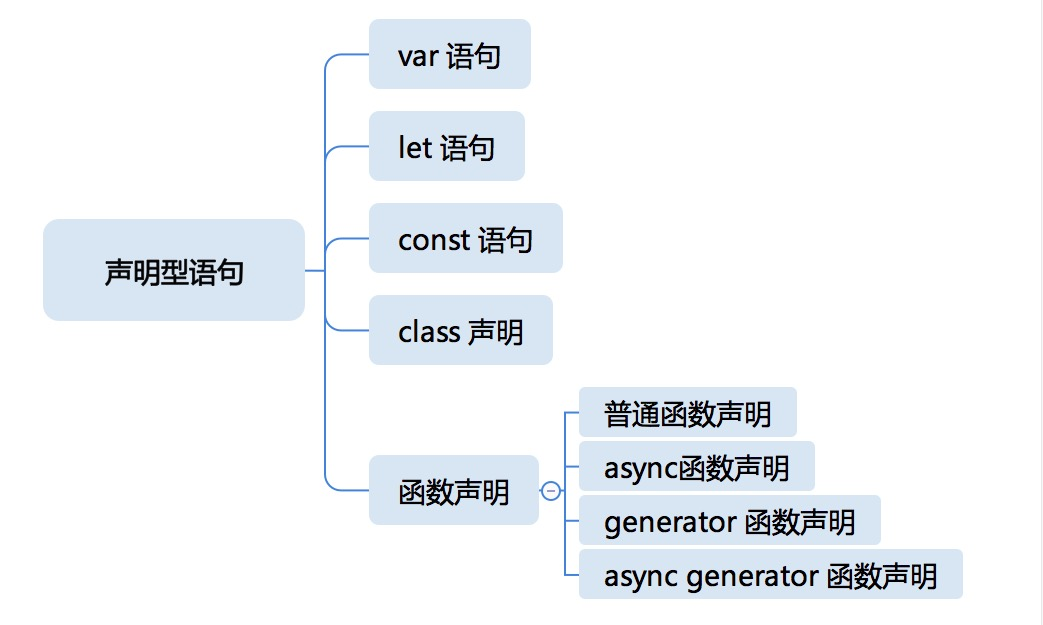 声明型语句

var 语句

let 语句

const 语句

class 声明

函数声明

普通函数声明

async函数声明

generator 函数声明

async generator 函数声明